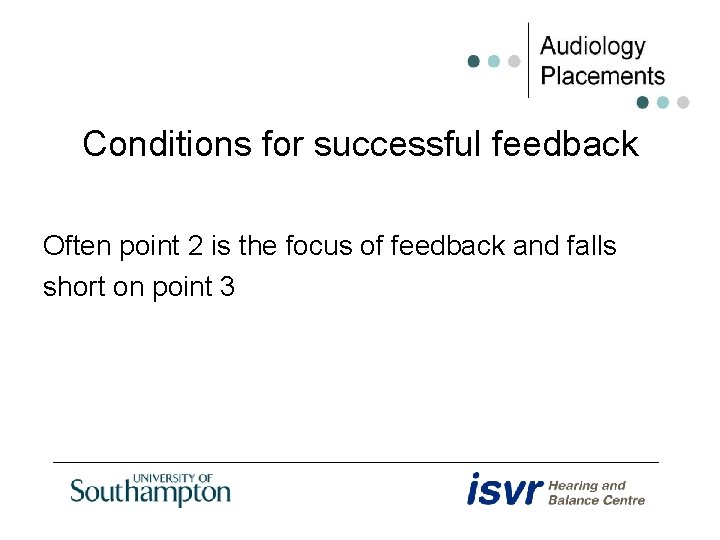 Audiology Placements

Conditions for successful feedback

Often point 2 is the focus of feedback and falls short on point 3

UNIVERSITY OF Southampton

isvr Hearing and Balance Centre